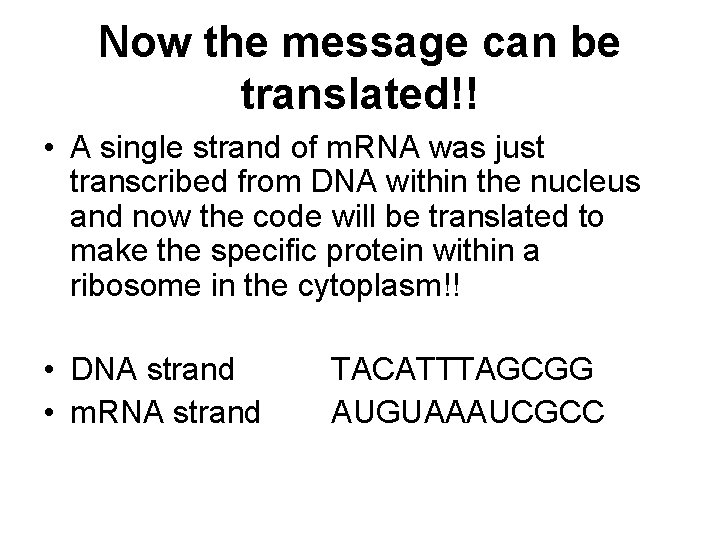 Now the message can be translated!!

• A single strand of mRNA was just transcribed from DNA within the nucleus and now the code will be translated to make the specific protein within a ribosome in the cytoplasm!!

• DNA strand TACATTTAGCGG
• mRNA strand AUGUAAAUCGCC